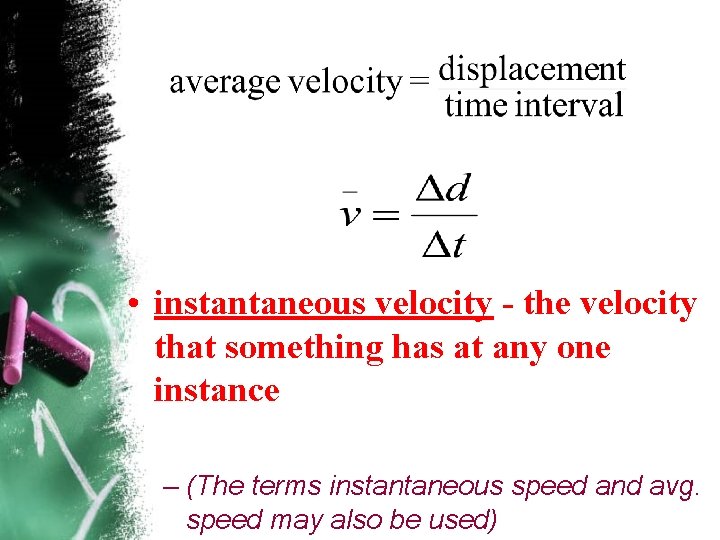 $\text{average velocity} = \frac{\text{displacement}}{\text{time interval}}$

$\bar{v} = \frac{\Delta d}{\Delta t}$

• instantaneous velocity - the velocity that something has at any one instance

– (The terms instantaneous speed and avg. speed may also be used)